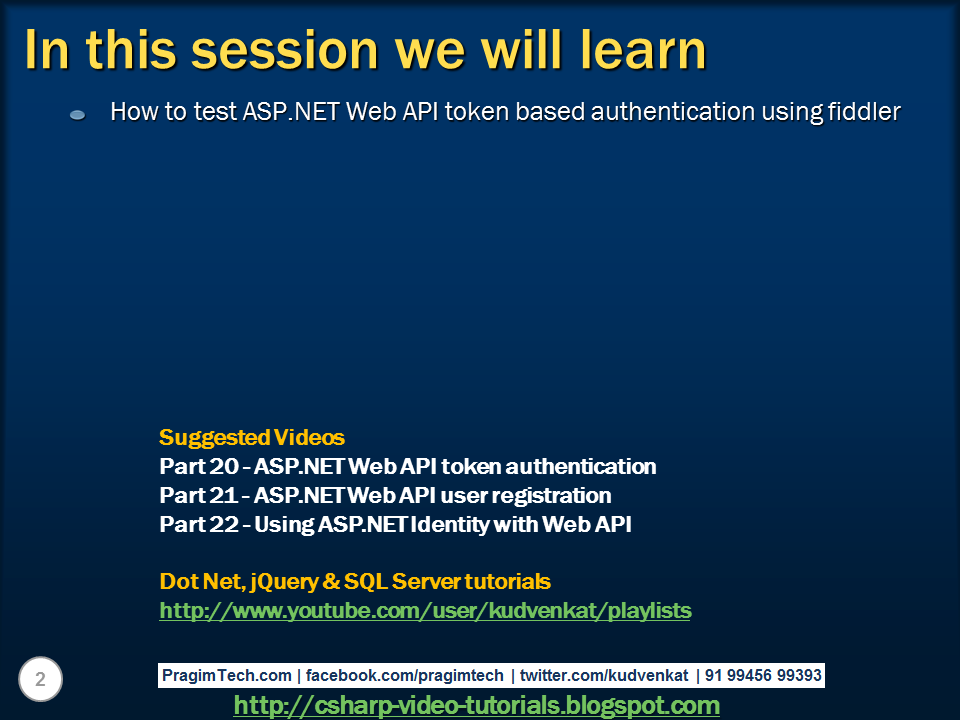 In this session we will learn

How to test ASP.NET Web API token based authentication using fiddler

Suggested Videos
Part 20 - ASP.NET Web API token authentication
Part 21 - ASP.NET Web API user registration
Part 22 - Using ASP.NET Identity with Web API

Dot Net, jQuery & SQL Server tutorials
http://www.youtube.com/user/kudvenkat/playlists

2

PragimTech.com | facebook.com/pragimtech | twitter.com/kudvenkat | 91 99456 99393

http://csharp-video-tutorials.blogspot.com